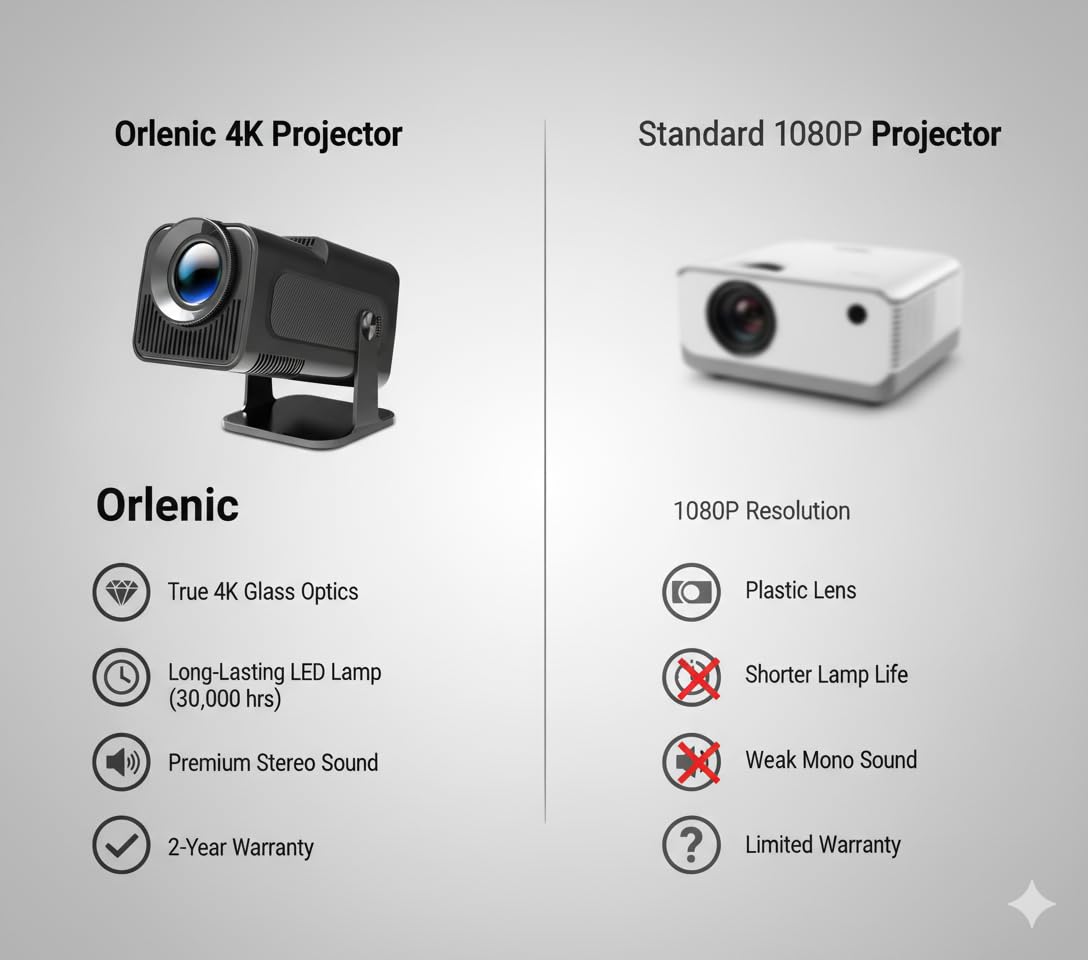 Orlenic 4K Projector

Orlenic

True 4K Glass Optics

Long-Lasting LED Lamp (30,000 hrs)

Premium Stereo Sound

2-Year Warranty

Standard 1080P Projector

1080P Resolution

Plastic Lens

Shorter Lamp Life

Weak Mono Sound

Limited Warranty